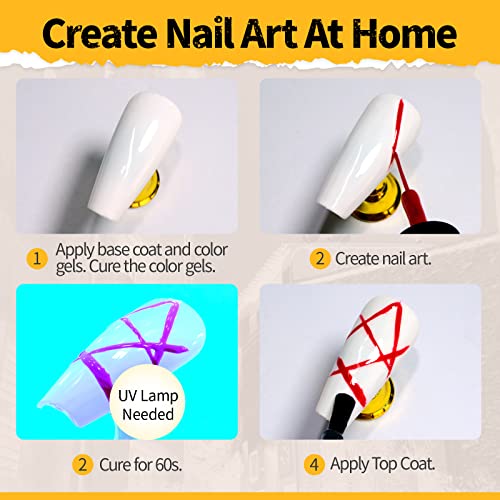 Create Nail Art At Home

1 Apply base coat and color gels. Cure the color gels.

2 Create nail art.

UV Lamp Needed

2 Cure for 60s.

4 Apply Top Coat.